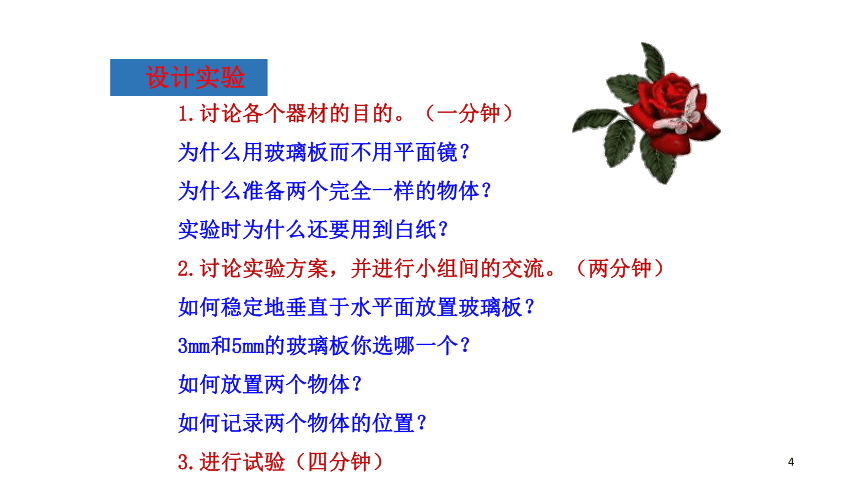 设计实验

1.讨论各个器材的目的。（一分钟）

为什么用玻璃板而不用平面镜？

为什么准备两个完全一样的物体？

实验时为什么还要用到白纸？

2.讨论实验方案，并进行小组间的交流。（两分钟）

如何稳定地垂直于水平面放置玻璃板？

3mm和5mm的玻璃板你选哪一个？

如何放置两个物体？

如何记录两个物体的位置？

3.进行试验（四分钟）

4